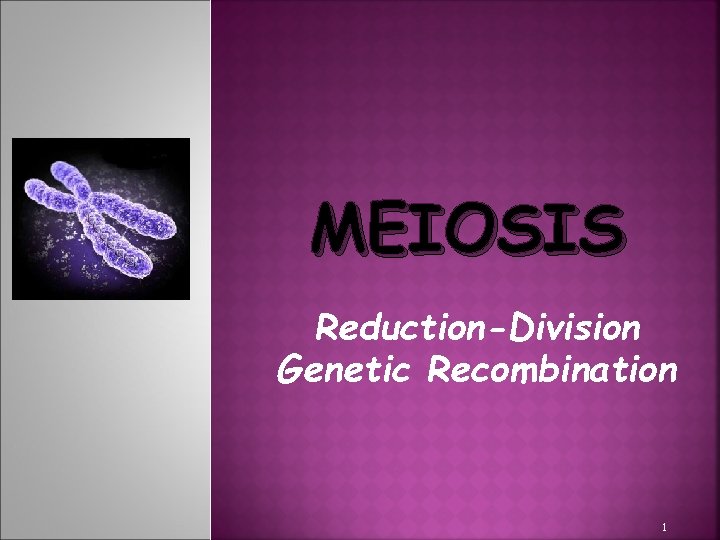 MEIOSIS

Reduction-Division
Genetic Recombination

1